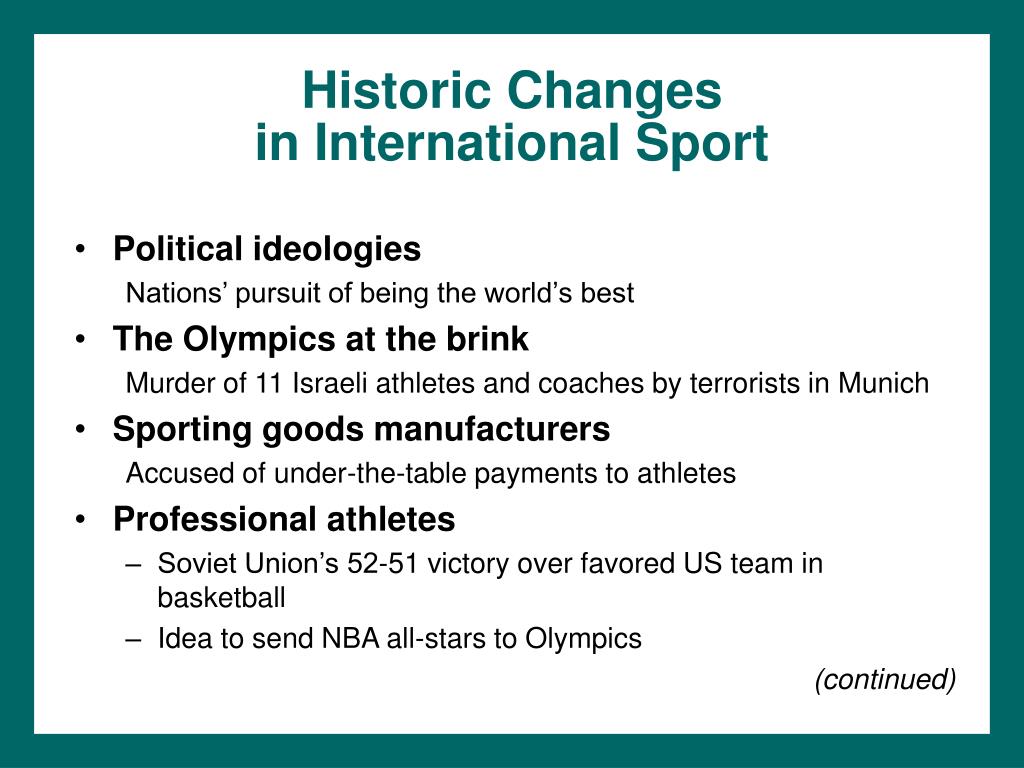 Historic Changes
in International Sport

• Political ideologies
Nations’ pursuit of being the world’s best

• The Olympics at the brink
Murder of 11 Israeli athletes and coaches by terrorists in Munich

• Sporting goods manufacturers
Accused of under-the-table payments to athletes

• Professional athletes
– Soviet Union’s 52-51 victory over favored US team in basketball
– Idea to send NBA all-stars to Olympics

(continued)